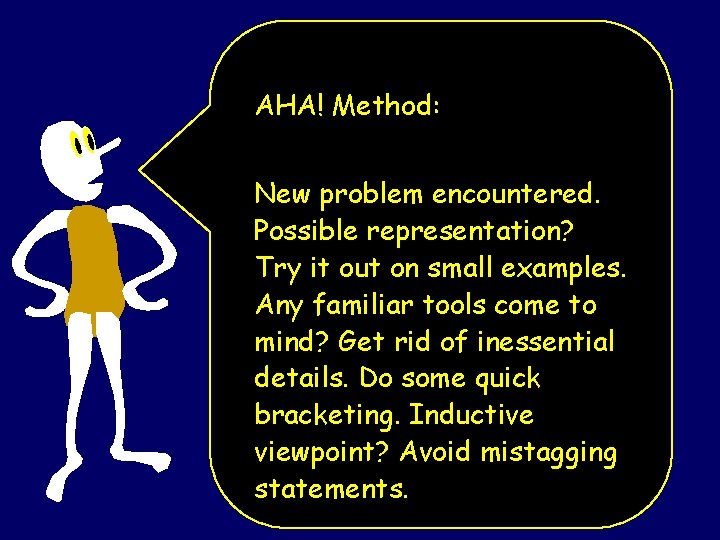 AHA! Method:

New problem encountered. Possible representation? Try it out on small examples. Any familiar tools come to mind? Get rid of inessential details. Do some quick bracketing. Inductive viewpoint? Avoid mistagging statements.